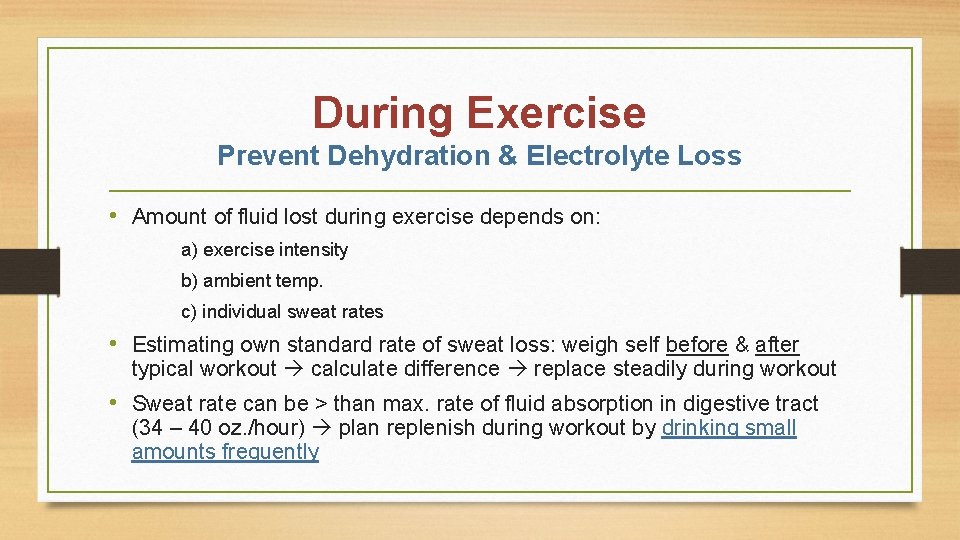 During Exercise
Prevent Dehydration & Electrolyte Loss

• Amount of fluid lost during exercise depends on:

a) exercise intensity

b) ambient temp.

c) individual sweat rates

• Estimating own standard rate of sweat loss: weigh self before & after typical workout → calculate difference → replace steadily during workout

• Sweat rate can be > than max. rate of fluid absorption in digestive tract (34 – 40 oz./hour) → plan replenish during workout by drinking small amounts frequently